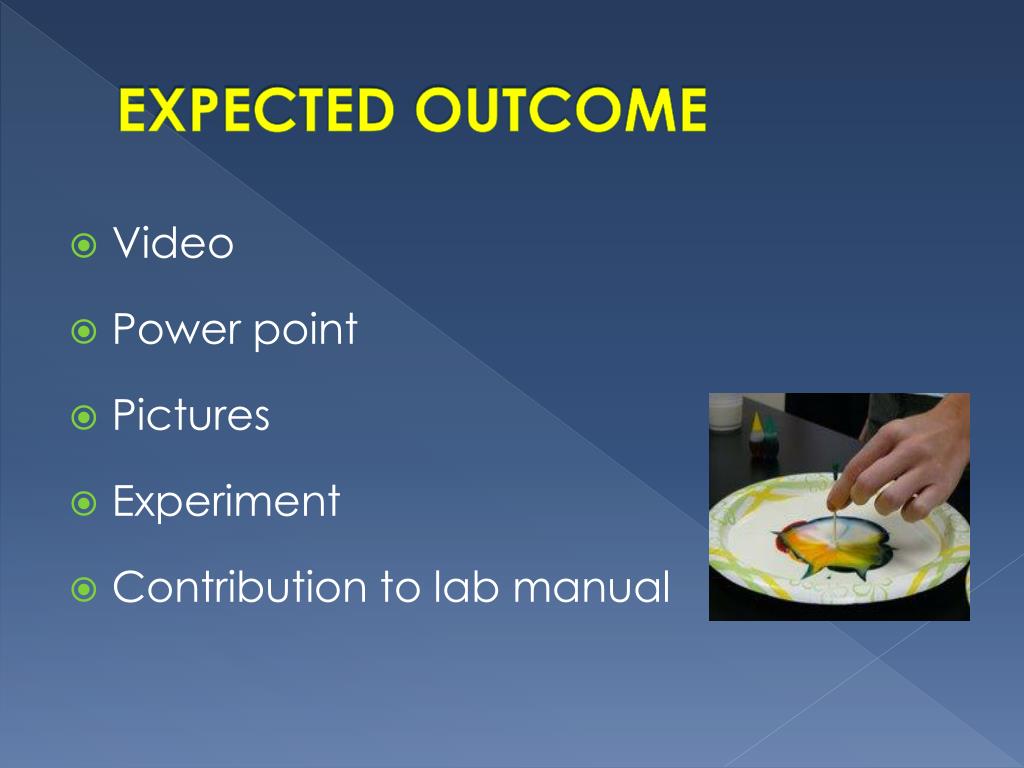 EXPECTED OUTCOME

Video

Power point

Pictures

Experiment

Contribution to lab manual